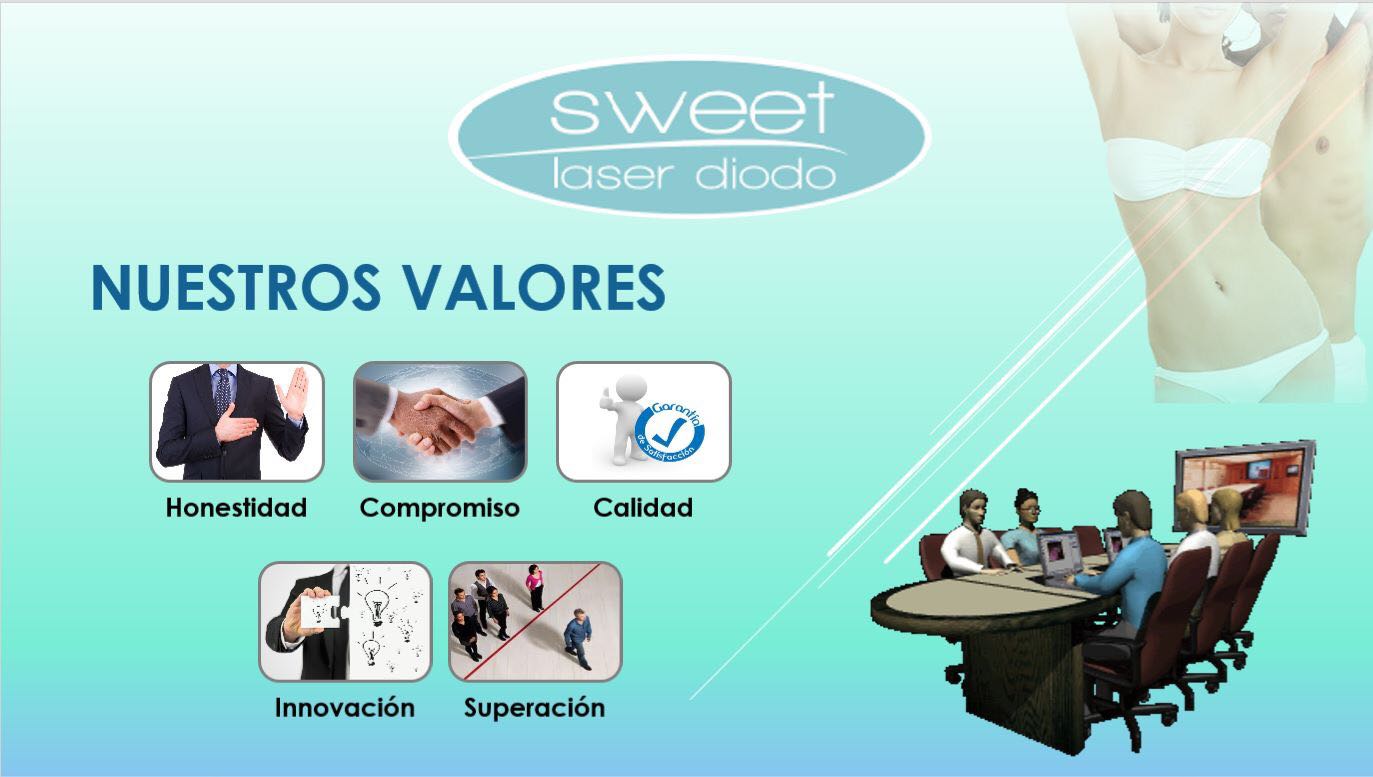 sweet
laser diodo

NUESTROS VALORES

Garantía de Satisfacción

Honestidad

Compromiso

Calidad

Innovación

Superación